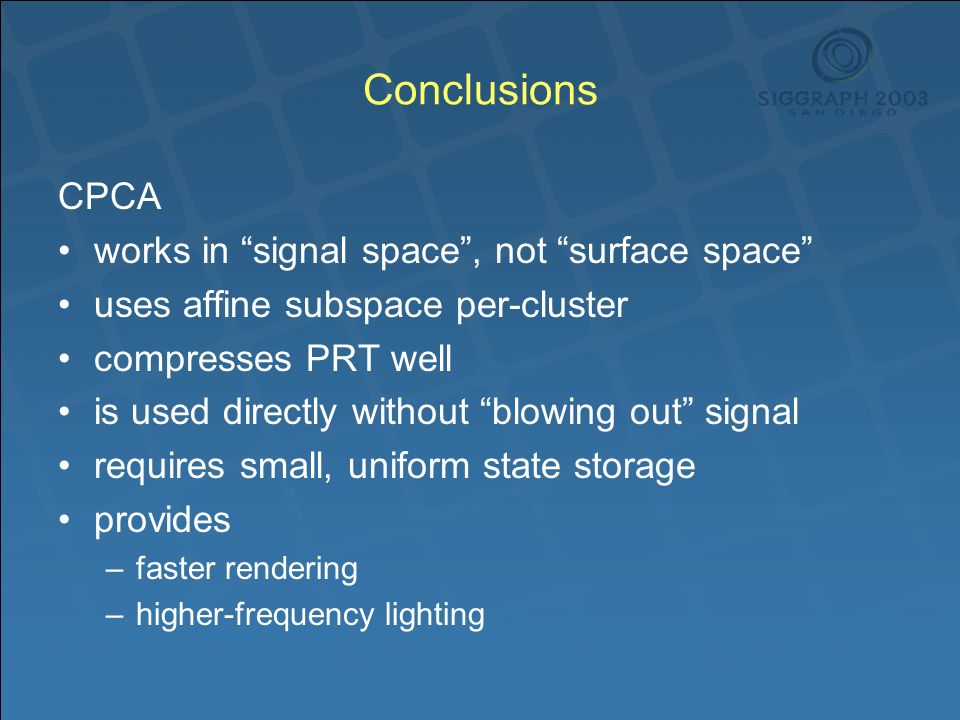 Conclusions

SIGGRAPH 2003
SAN DIEGO

CPCA

• works in “signal space”, not “surface space”
• uses affine subspace per-cluster
• compresses PRT well
• is used directly without “blowing out” signal
• requires small, uniform state storage
• provides
– faster rendering
– higher-frequency lighting